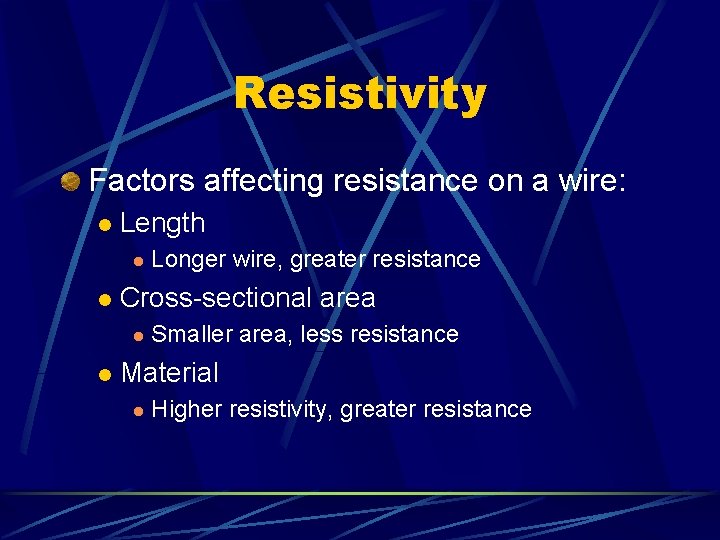 Resistivity

Factors affecting resistance on a wire:

Length

Longer wire, greater resistance

Cross-sectional area

Smaller area, less resistance

Material

Higher resistivity, greater resistance